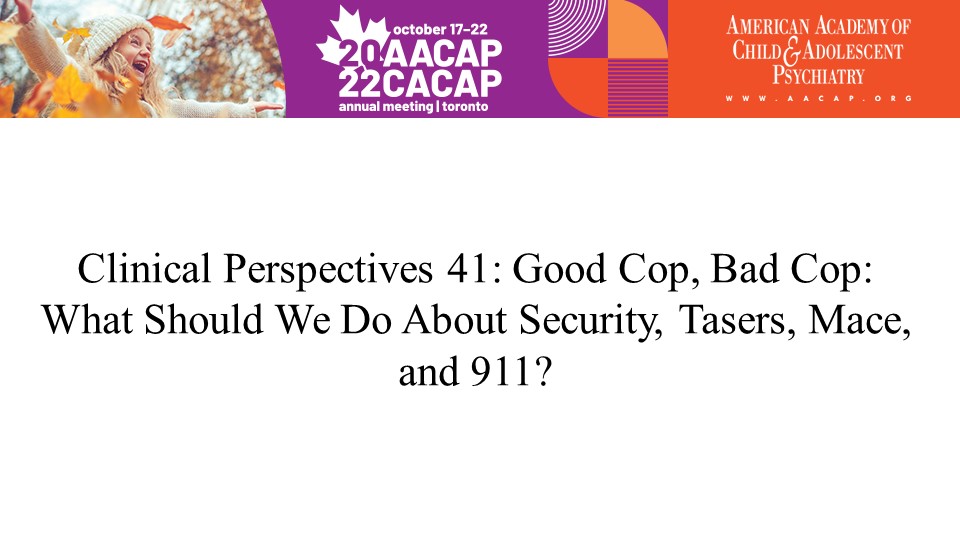 october 17–22
20 AACAP
22 CACAP
annual meeting | toronto

AMERICAN ACADEMY OF
CHILD & ADOLESCENT
PSYCHIATRY
WWW.AACAP.ORG

Clinical Perspectives 41: Good Cop, Bad Cop: What Should We Do About Security, Tasers, Mace, and 911?